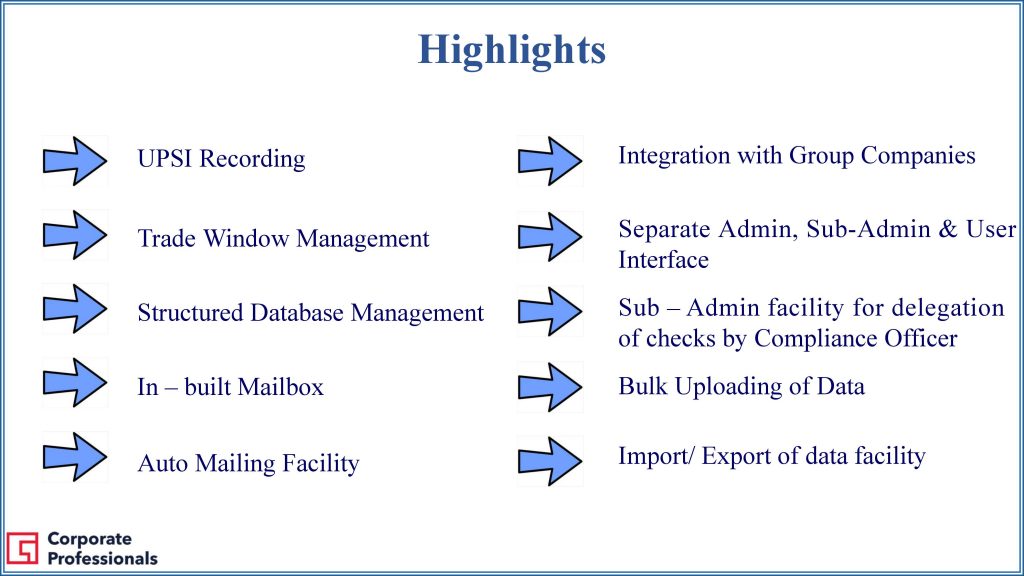 Highlights

UPSI Recording

Trade Window Management

Structured Database Management

In – built Mailbox

Auto Mailing Facility

Integration with Group Companies

Separate Admin, Sub-Admin & User Interface

Sub – Admin facility for delegation of checks by Compliance Officer

Bulk Uploading of Data

Import/ Export of data facility

Corporate Professionals